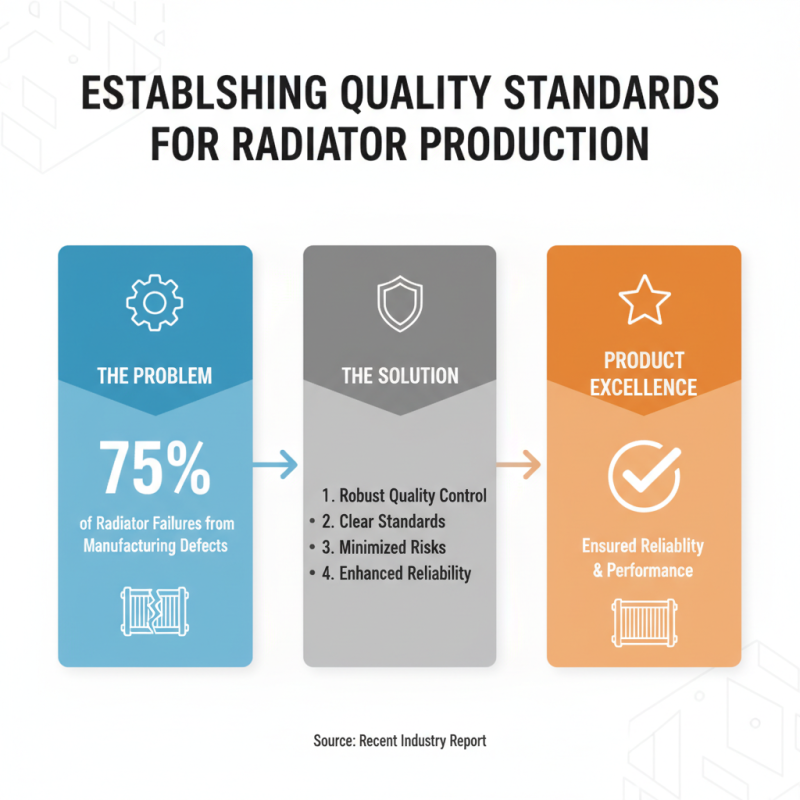 ESTABLSHING QUALITY STANDARDS FOR RADIATOR PRODUCTION

THE PROBLEM

75%

of Radiator Failures from Manufacturing Defects

THE SOLUTION

1. Robust Quality Control
• 2. Clear Standards
• 3. Minimized Risks
• 4. Enhanced Reliability

PRODUCT EXCELLENCE

Ensured Reliablity & Performance

Source: Recent Industry Report